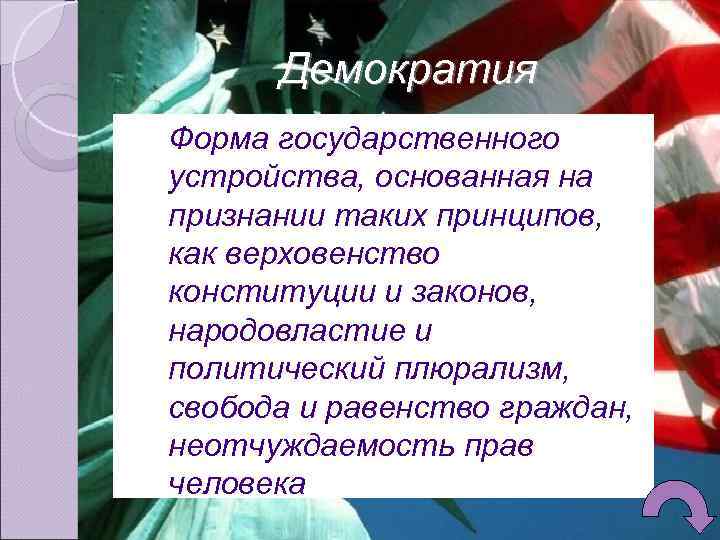 Демократия

Форма государственного устройства, основанная на признании таких принципов, как верховенство конституции и законов, народовластие и политический плюрализм, свобода и равенство граждан, неотчуждаемость прав человека